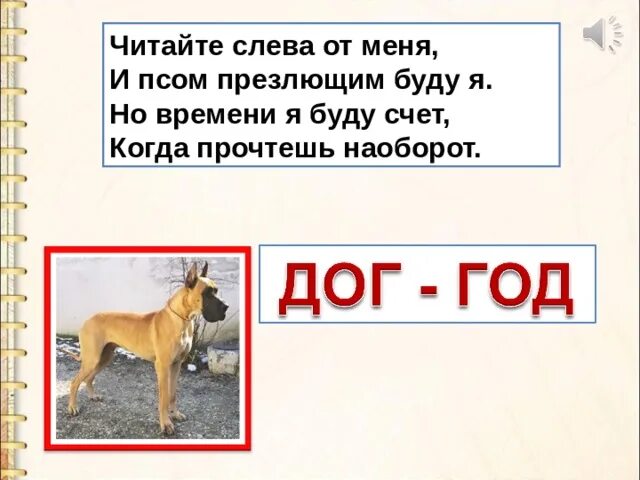 Читайте слева от меня,
И псом презлющим буду я.
Но времени я буду счет,
Когда прочтешь наоборот.

ДОГ - ГОД